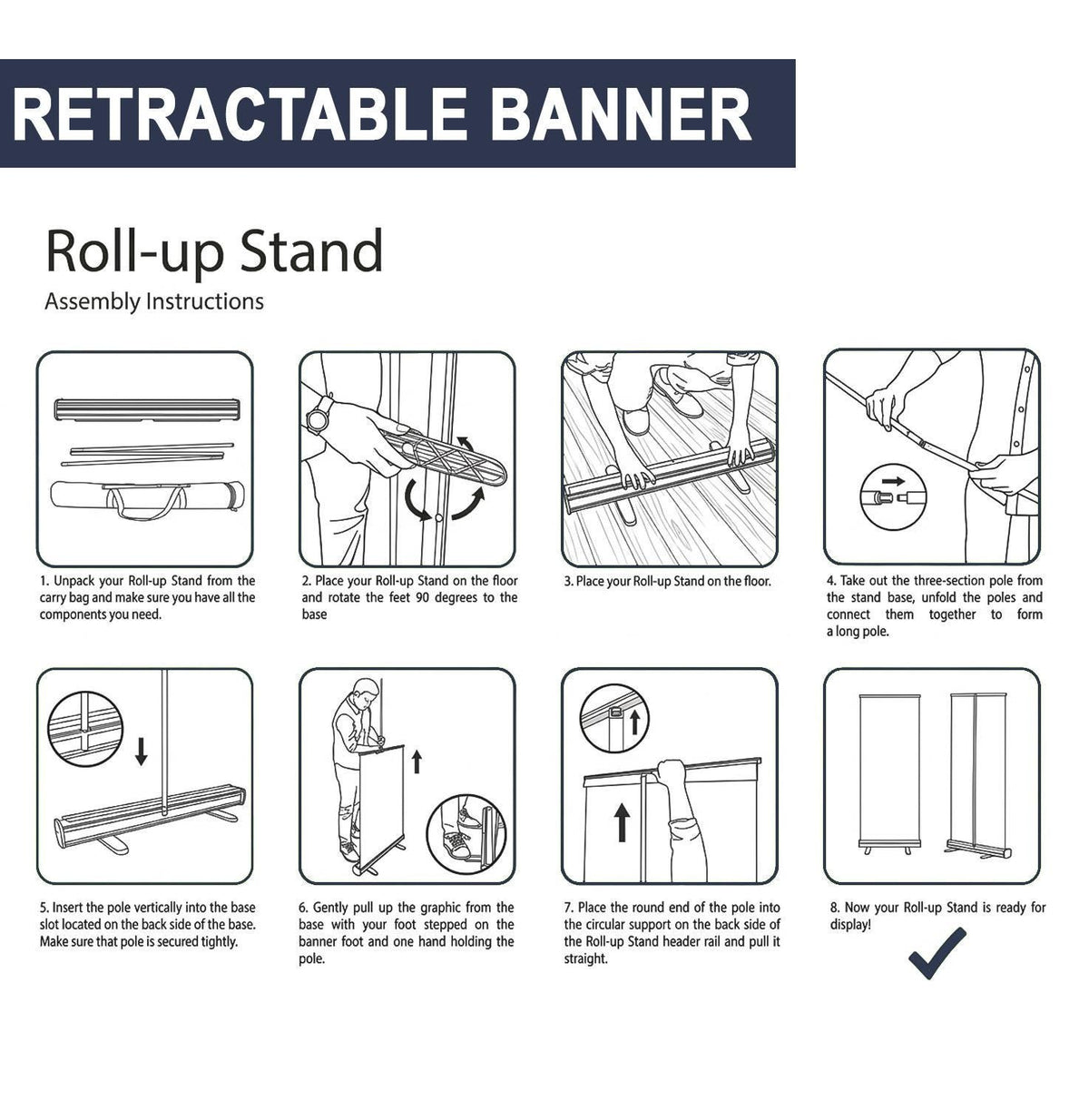 RETRACTABLE BANNER

Roll-up Stand

Assembly Instructions

1. Unpack your Roll-up Stand from the carry bag and make sure you have all the components you need.

2. Place your Roll-up Stand on the floor and rotate the feet 90 degrees to the base

3. Place your Roll-up Stand on the floor.

4. Take out the three-section pole from the stand base, unfold the poles and connect them together to form a long pole.

5. Insert the pole vertically into the base slot located on the back side of the base. Make sure that pole is secured tightly.

6. Gently pull up the graphic from the base with your foot stepped on the banner foot and one hand holding the pole.

7. Place the round end of the pole into the circular support on the back side of the Roll-up Stand header rail and pull it straight.

8. Now your Roll-up Stand is ready for display!